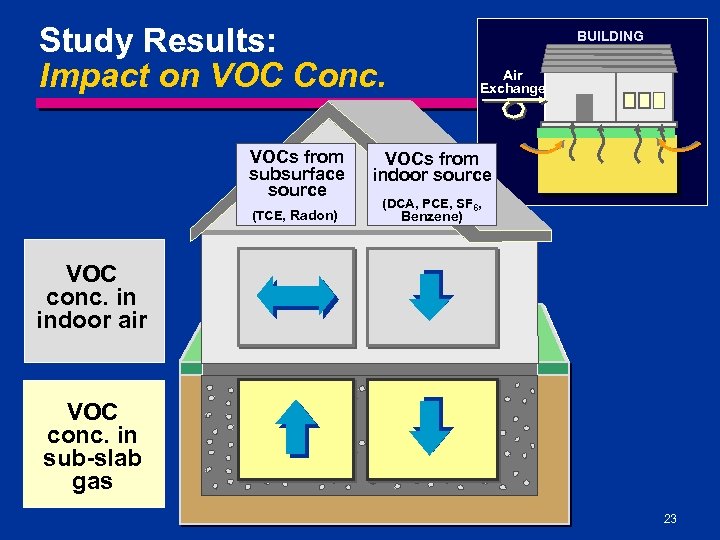 Study Results:
Impact on VOC Conc.

BUILDING

Air Exchange

VOCs from subsurface source

(TCE, Radon)

VOCs from indoor source

(DCA, PCE, $SF_6$, Benzene)

VOC conc. in indoor air

VOC conc. in sub-slab gas

23